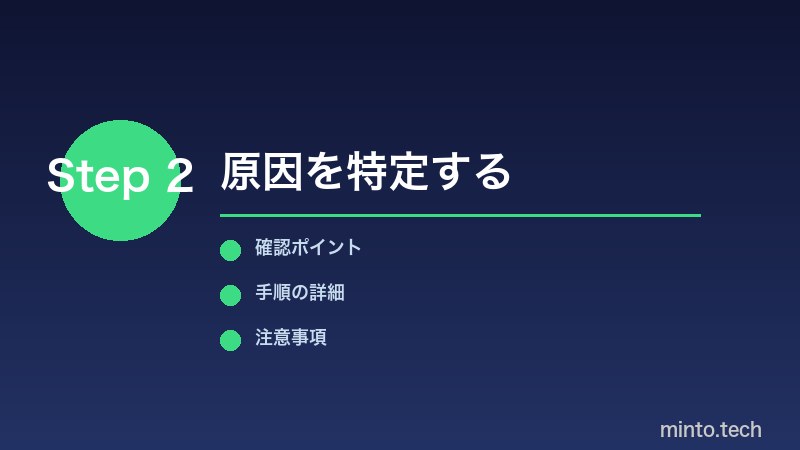 Step 2 原因を特定する

確認ポイント

手順の詳細

注意事項

minto.tech